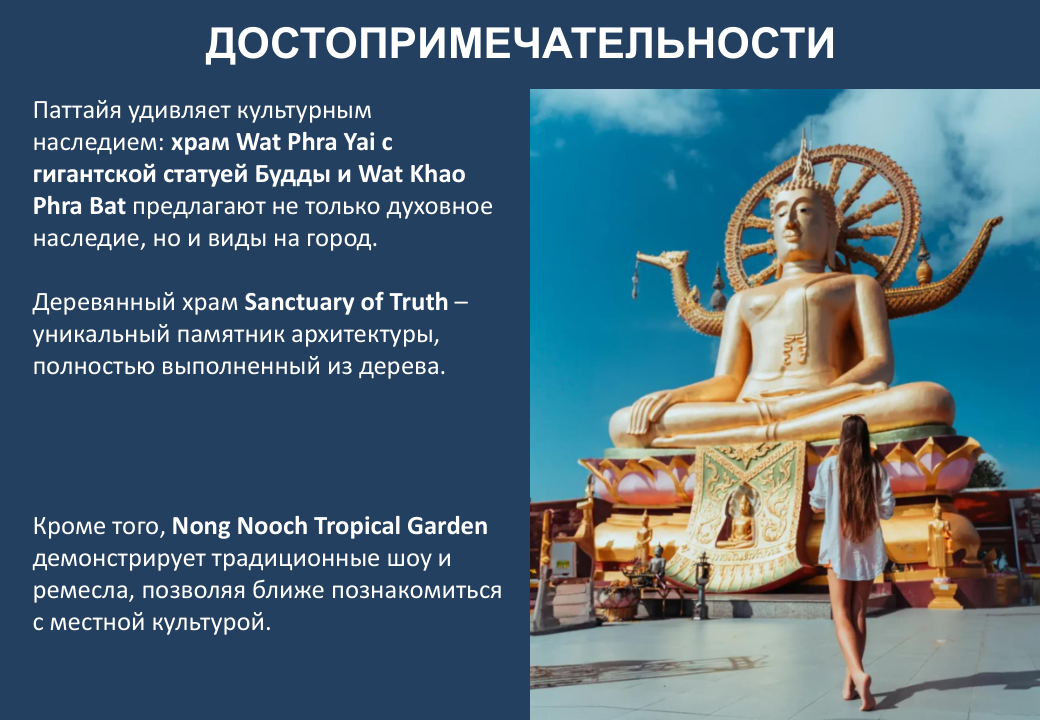 ДОСТОПРИМЕЧАТЕЛЬНОСТИ

Паттайя удивляет культурным наследием: храм Wat Phra Yai с гигантской статуей Будды и Wat Khao Phra Bat предлагают не только духовное наследие, но и виды на город.

Деревянный храм Sanctuary of Truth – уникальный памятник архитектуры, полностью выполненный из дерева.

Кроме того, Nong Nooch Tropical Garden демонстрирует традиционные шоу и ремесла, позволяя ближе познакомиться с местной культурой.